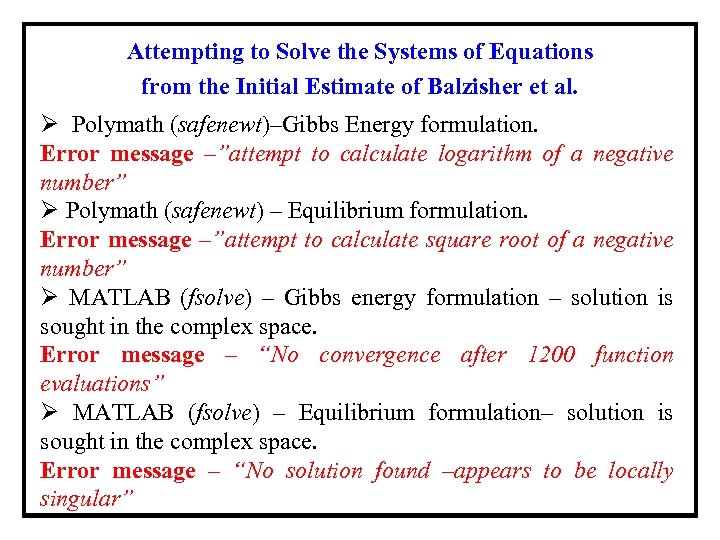 Attempting to Solve the Systems of Equations from the Initial Estimate of Balzisher et al.

➢ Polymath (safenewt)–Gibbs Energy formulation.
Error message –"attempt to calculate logarithm of a negative number"
➢ Polymath (safenewt) – Equilibrium formulation.
Error message –"attempt to calculate square root of a negative number"
➢ MATLAB (fsolve) – Gibbs energy formulation – solution is sought in the complex space.
Error message – "No convergence after 1200 function evaluations"
➢ MATLAB (fsolve) – Equilibrium formulation– solution is sought in the complex space.
Error message – "No solution found –appears to be locally singular"